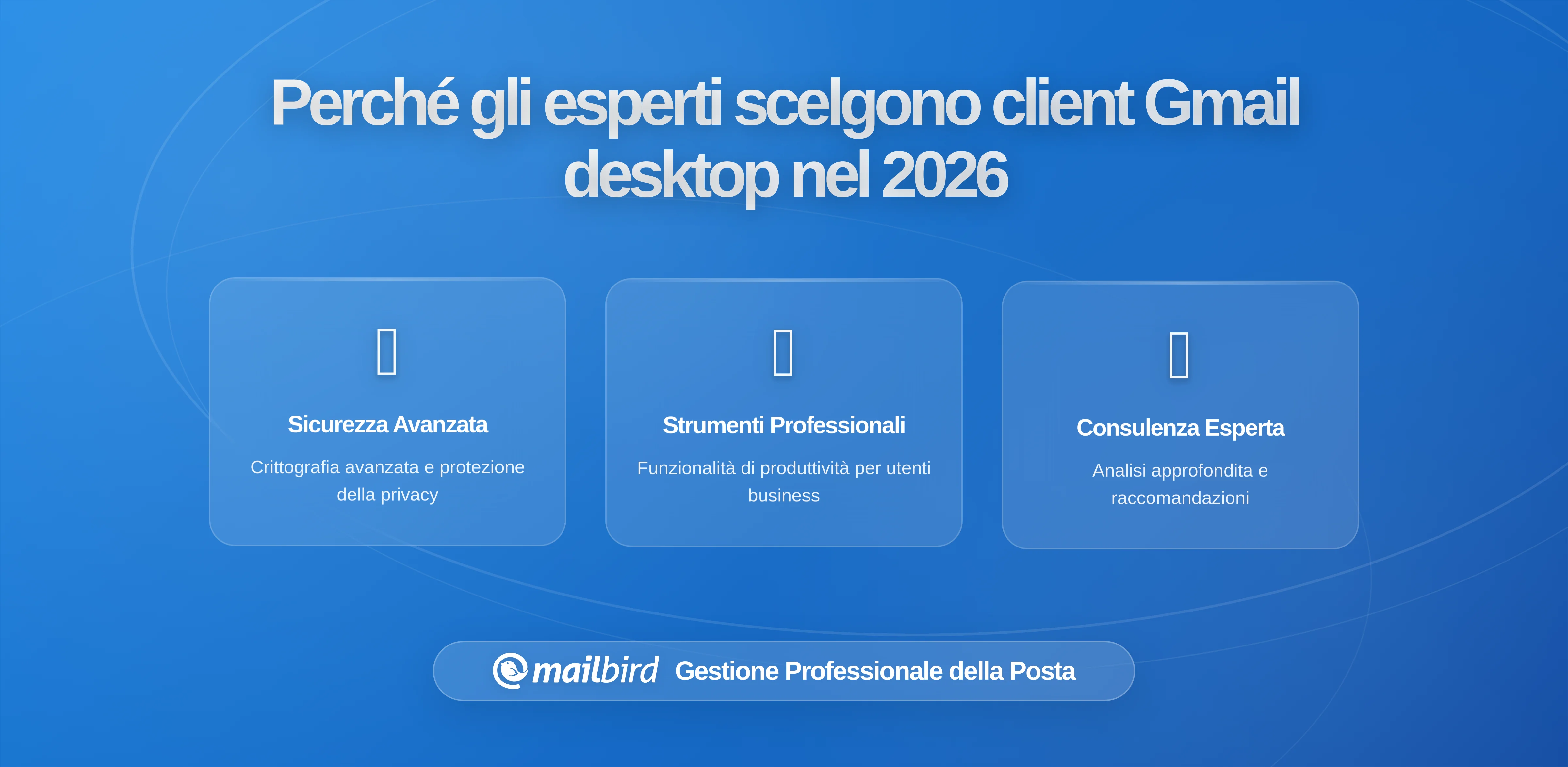 Perché gli esperti scelgono client Gmail desktop nel 2026

Sicurezza Avanzata

Crittografia avanzata e protezione della privacy

Strumenti Professionali

Funzionalità di produttività per utenti business

Consulenza Esperta

Analisi approfondita e raccomandazioni

mailbird Gestione Professionale della Posta